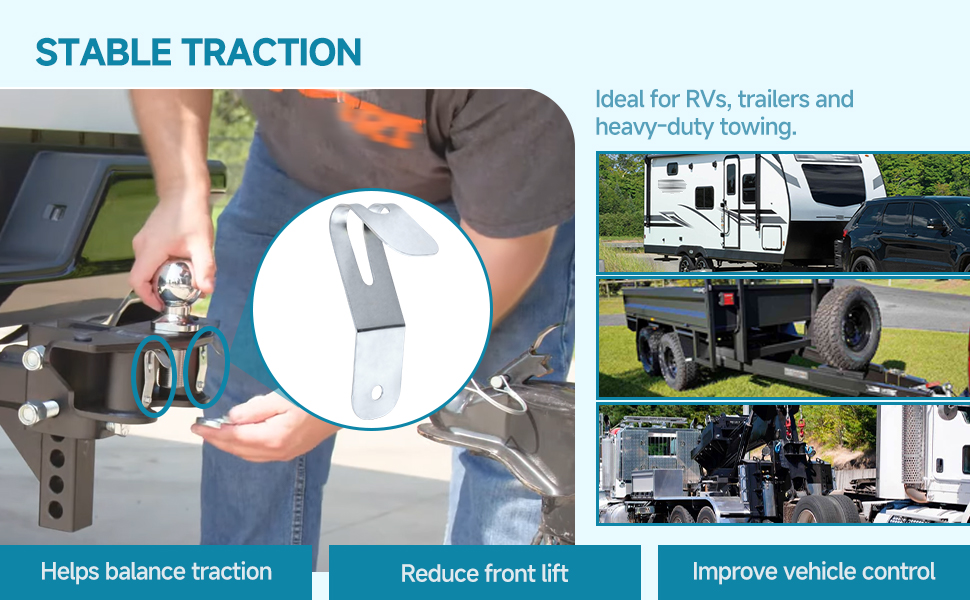 STABLE TRACTION

Ideal for RVs, trailers and heavy-duty towing.

Helps balance traction

Reduce front lift

Improve vehicle control